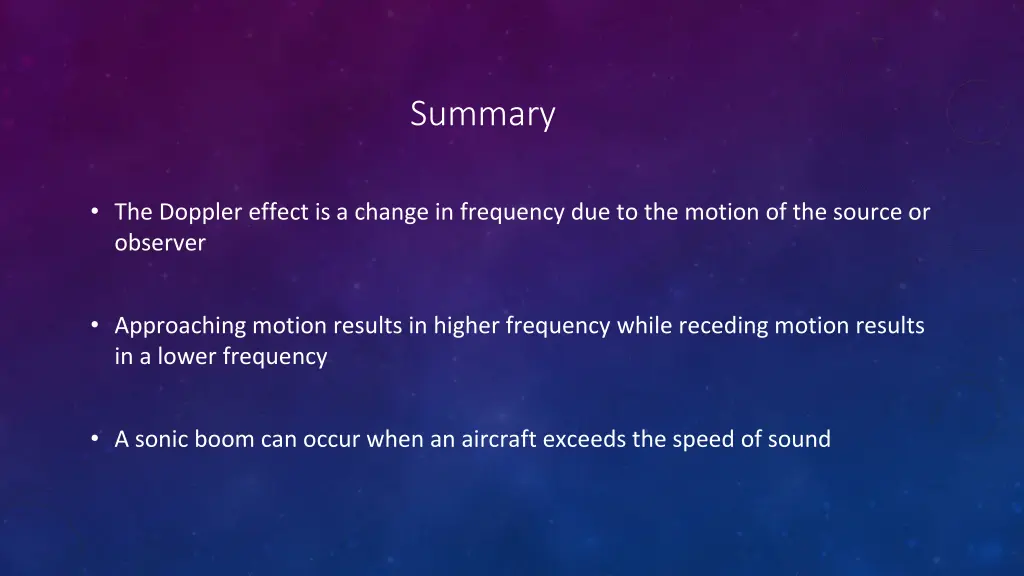 Summary

• The Doppler effect is a change in frequency due to the motion of the source or observer

• Approaching motion results in higher frequency while receding motion results in a lower frequency

• A sonic boom can occur when an aircraft exceeds the speed of sound